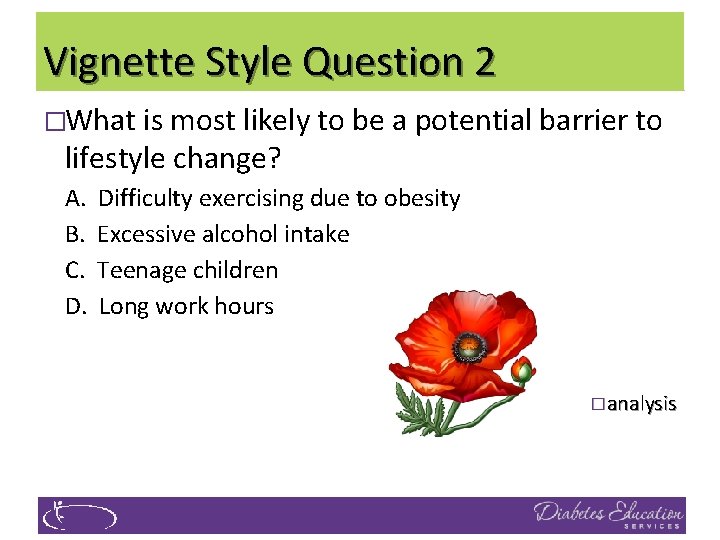 Vignette Style Question 2

□What is most likely to be a potential barrier to lifestyle change?

A. Difficulty exercising due to obesity
B. Excessive alcohol intake
C. Teenage children
D. Long work hours

□analysis

Diabetes Education SERVICES